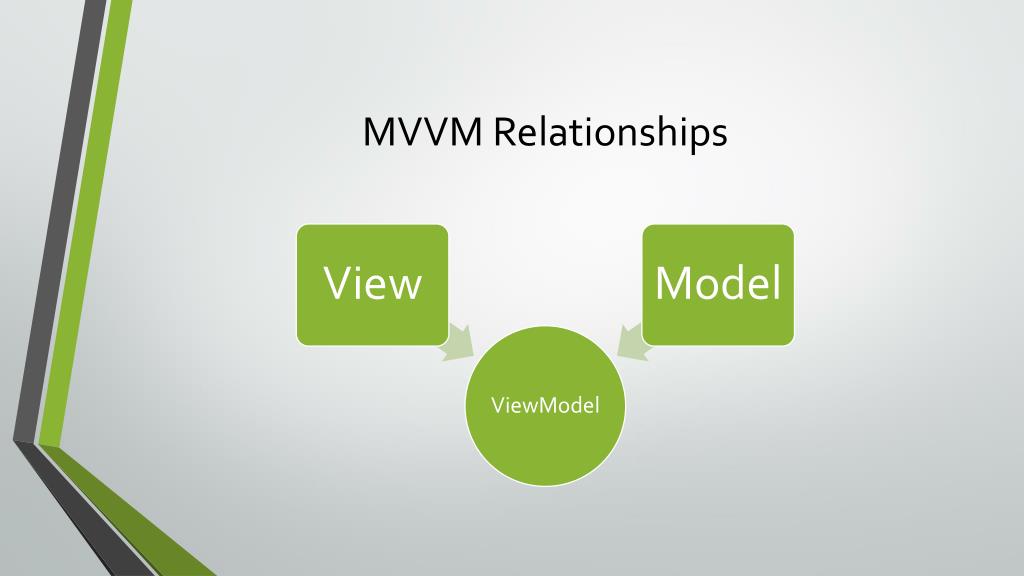 MVVM Relationships

View

Model

ViewModel